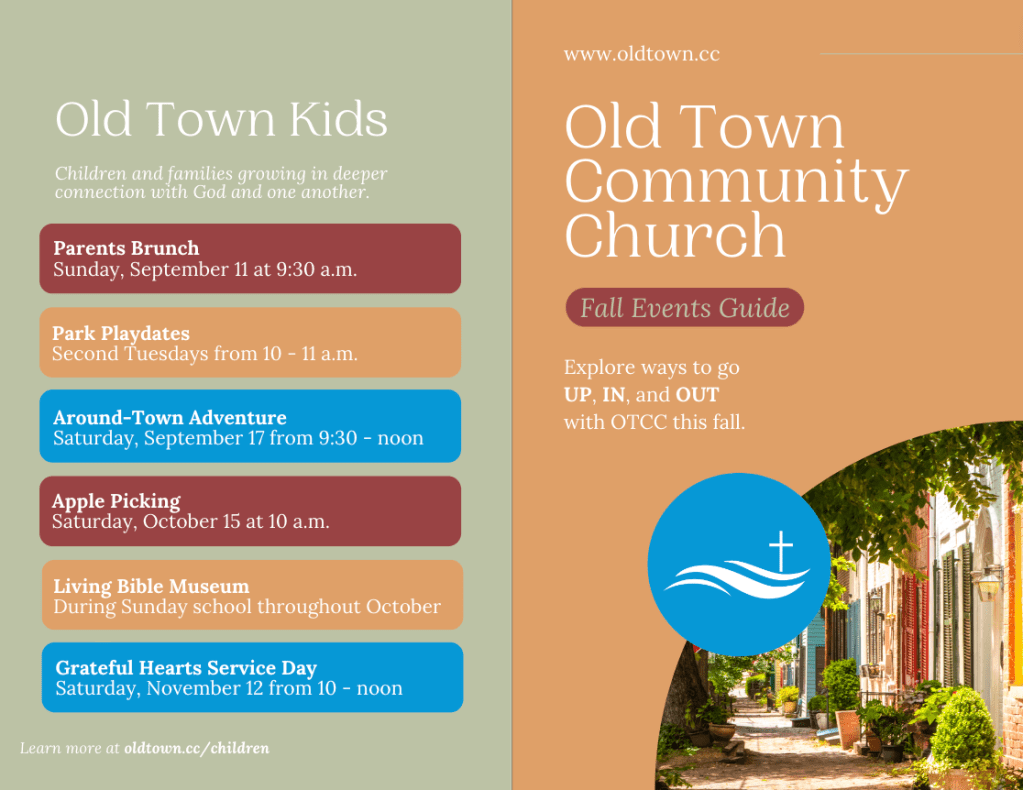 Old Town Kids

Children and families growing in deeper connection with God and one another.

Parents Brunch
Sunday, September 11 at 9:30 a.m.

Park Playdates
Second Tuesdays from 10 - 11 a.m.

Around-Town Adventure
Saturday, September 17 from 9:30 - noon

Apple Picking
Saturday, October 15 at 10 a.m.

Living Bible Museum
During Sunday school throughout October

Grateful Hearts Service Day
Saturday, November 12 from 10 - noon

Learn more at oldtown.cc/children

www.oldtown.cc

Old Town Community Church

Fall Events Guide

Explore ways to go UP, IN, and OUT with OTCC this fall.